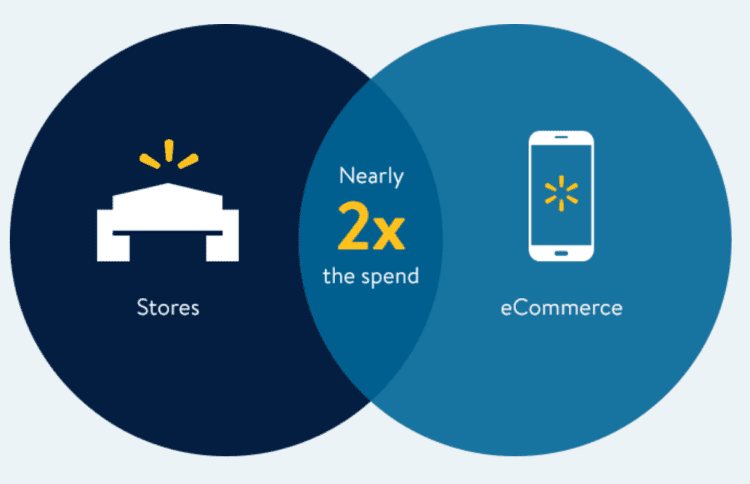 Stores

Nearly
2x
the spend

eCommerce